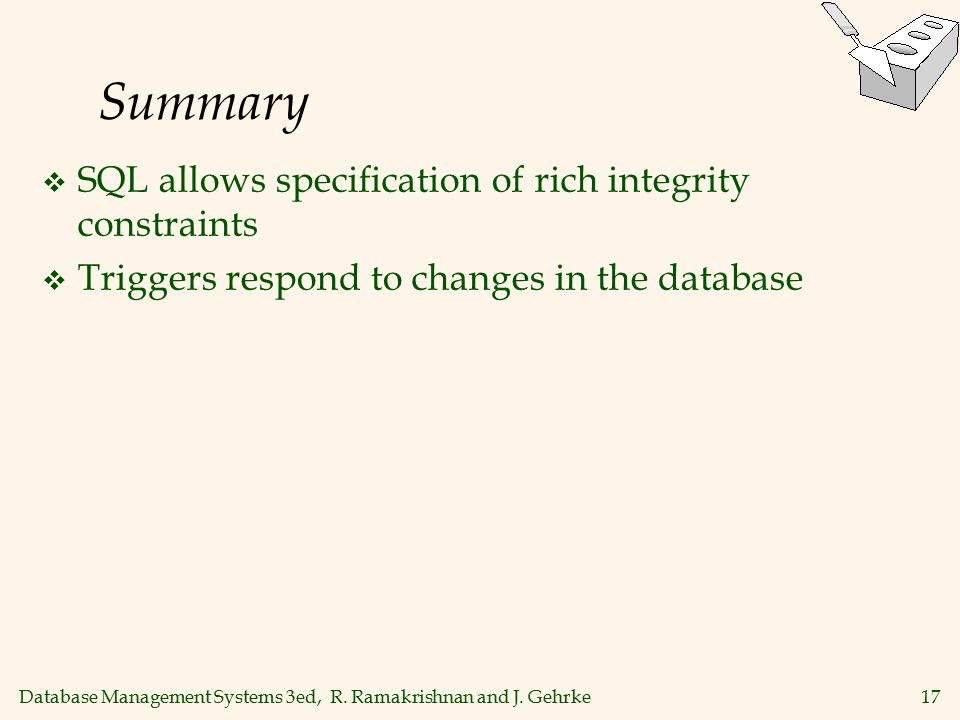 Summary

❖ SQL allows specification of rich integrity constraints

❖ Triggers respond to changes in the database

Database Management Systems 3ed, R. Ramakrishnan and J. Gehrke

17